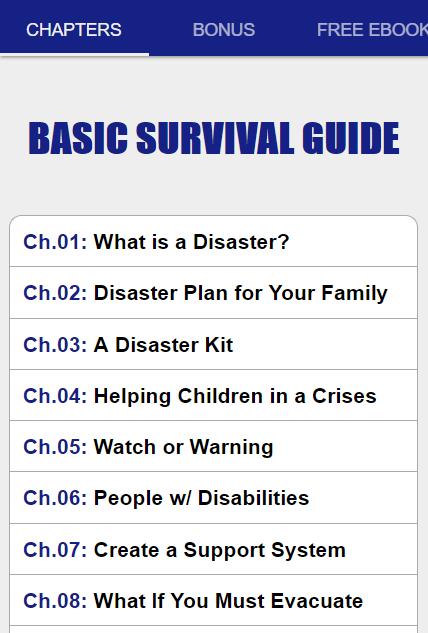 CHAPTERS BONUS FREE EBOOK

BASIC SURVIVAL GUIDE

Ch.01: What is a Disaster?

Ch.02: Disaster Plan for Your Family

Ch.03: A Disaster Kit

Ch.04: Helping Children in a Crises

Ch.05: Watch or Warning

Ch.06: People w/ Disabilities

Ch.07: Create a Support System

Ch.08: What If You Must Evacuate